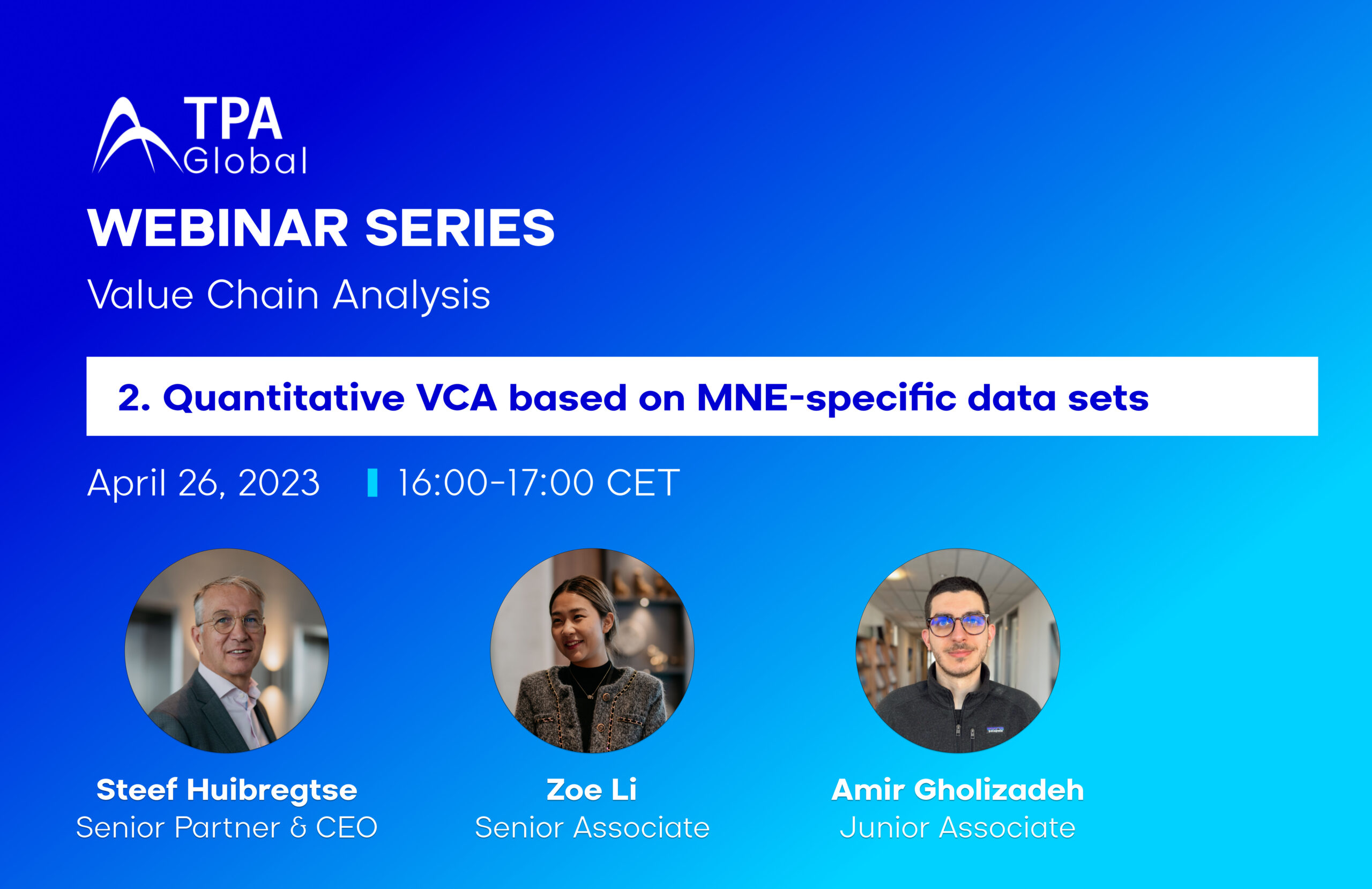 TPA Global

WEBINAR SERIES

Value Chain Analysis

2. Quantitative VCA based on MNE-specific data sets

April 26, 2023 | 16:00-17:00 CET

Steef Huibregtse
Senior Partner & CEO

Zoe Li
Senior Associate

Amir Gholizadeh
Junior Associate